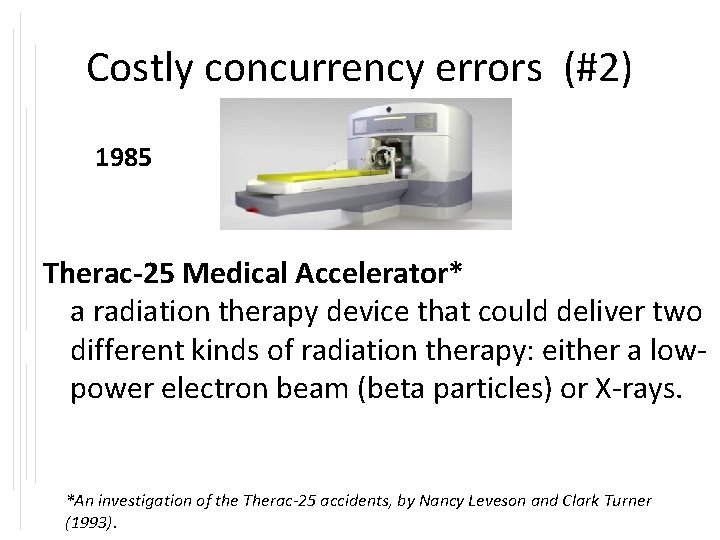 Costly concurrency errors (#2)

1985

Therac-25 Medical Accelerator*

a radiation therapy device that could deliver two different kinds of radiation therapy: either a low-power electron beam (beta particles) or X-rays.

*An investigation of the Therac-25 accidents, by Nancy Leveson and Clark Turner (1993).